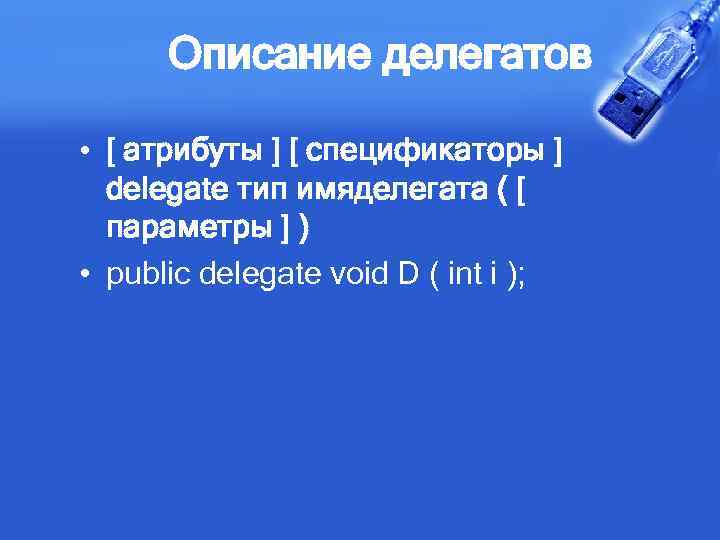 Описание делегатов

• [ атрибуты ] [ спецификаторы ] delegate тип имяделегата ( [ параметры ] )
• public delegate void D ( int i );